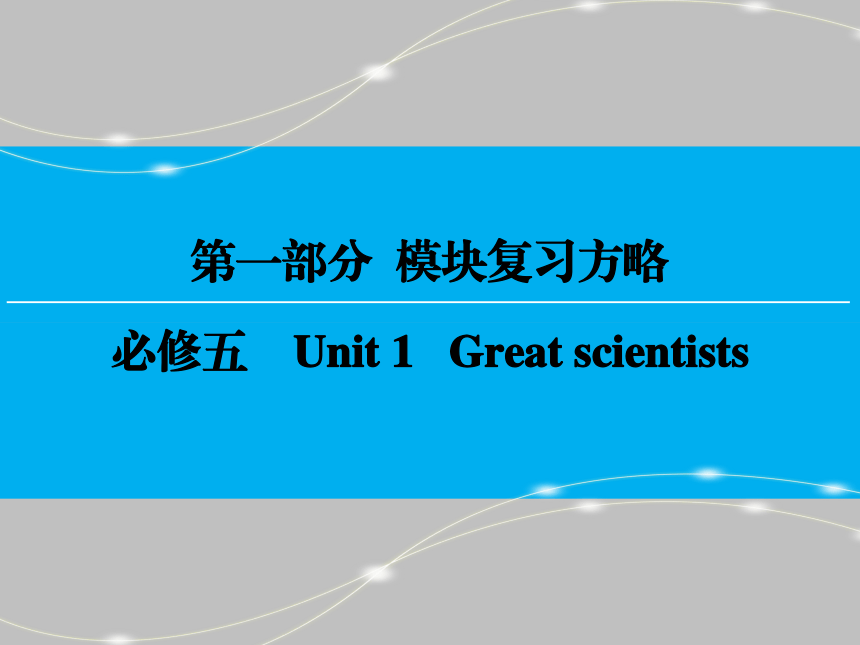 第一部分　模块复习方略

必修五　Unit 1　Great scientists